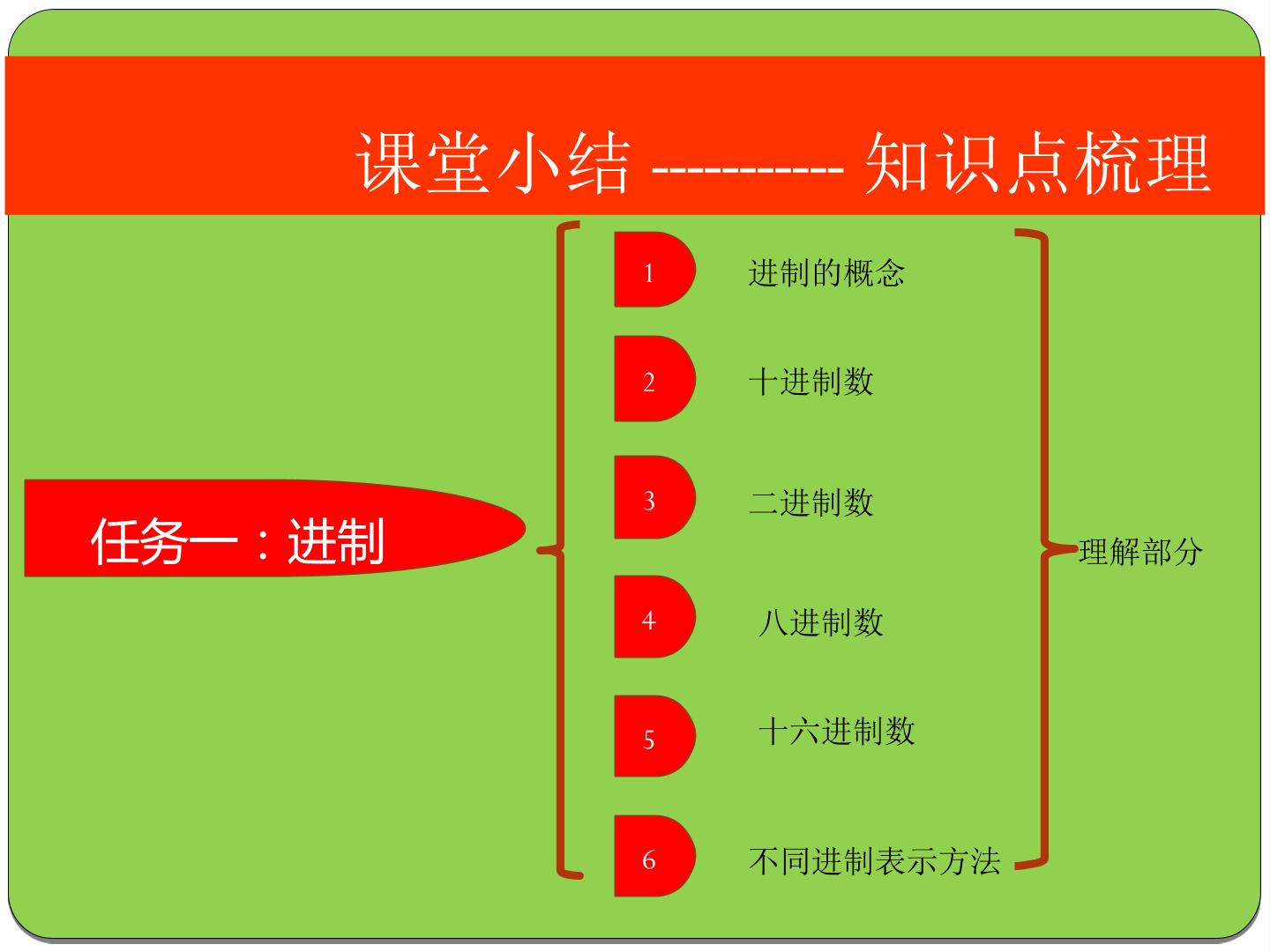 课堂小结 ---------- 知识点梳理

任务一：进制

1 进制的概念

2 十进制数

3 二进制数

4 八进制数

5 十六进制数

6 不同进制表示方法

理解部分